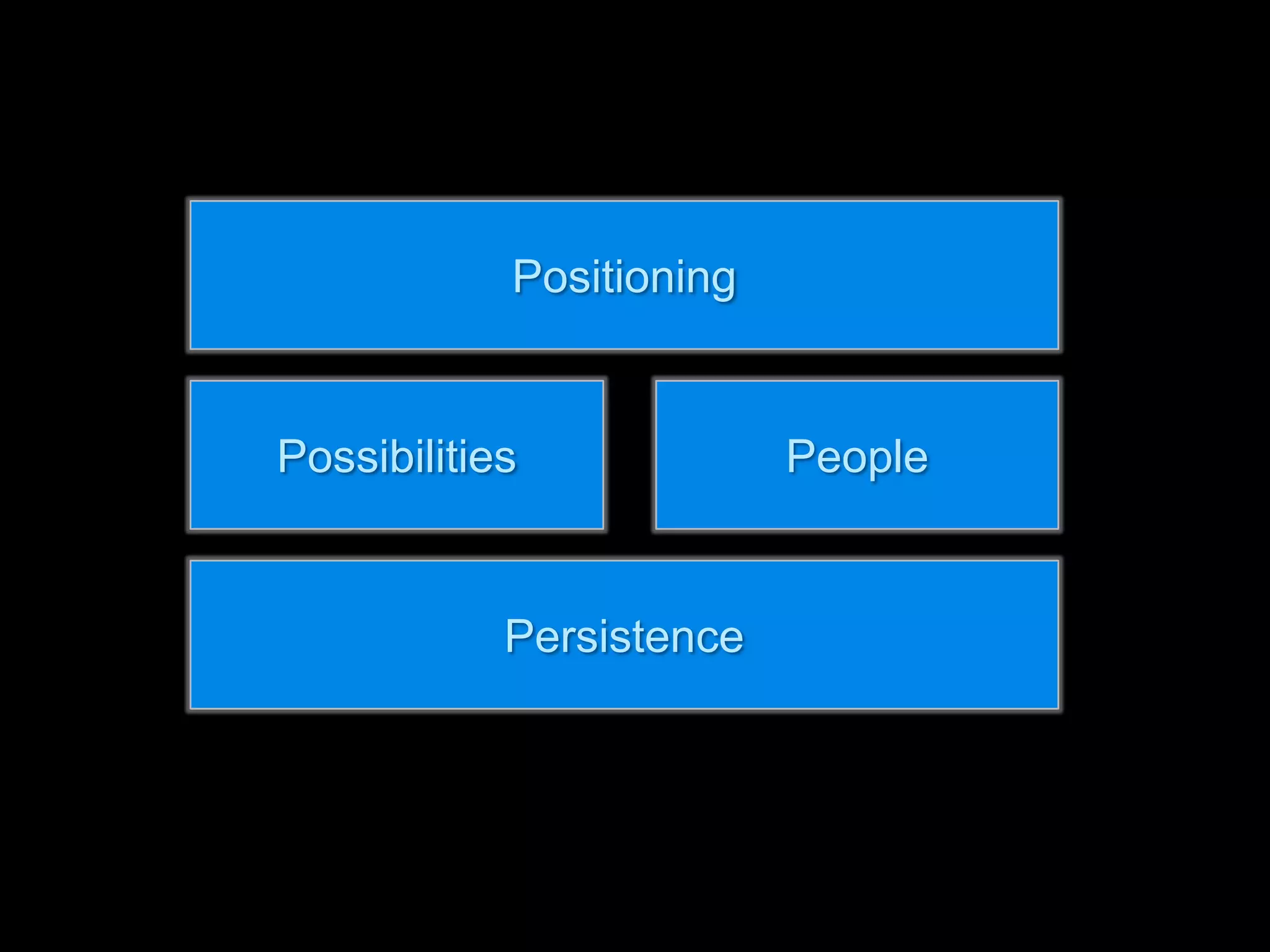 Positioning

Possibilities

People

Persistence